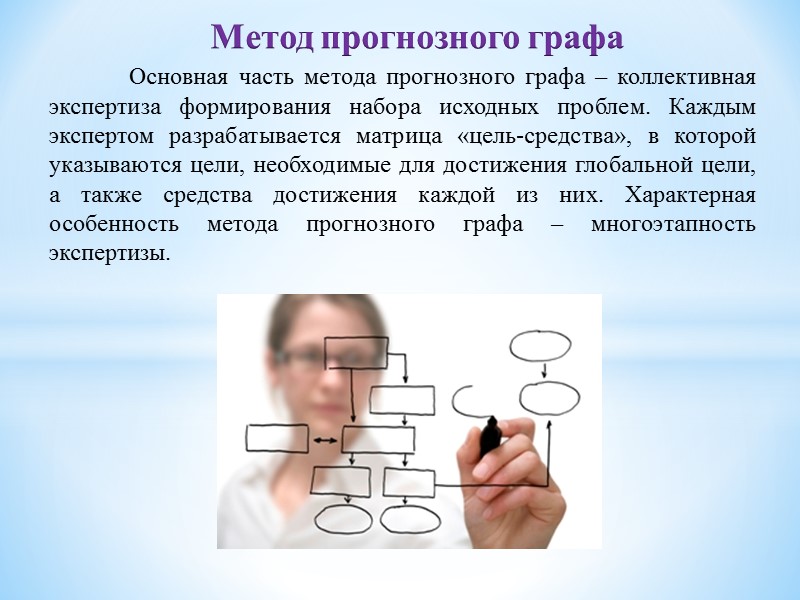 Метод прогнозного графа

Основная часть метода прогнозного графа – коллективная экспертиза формирования набора исходных проблем. Каждым экспертом разрабатывается матрица «цель-средства», в которой указываются цели, необходимые для достижения глобальной цели, а также средства достижения каждой из них. Характерная особенность метода прогнозного графа – многоэтапность экспертизы.